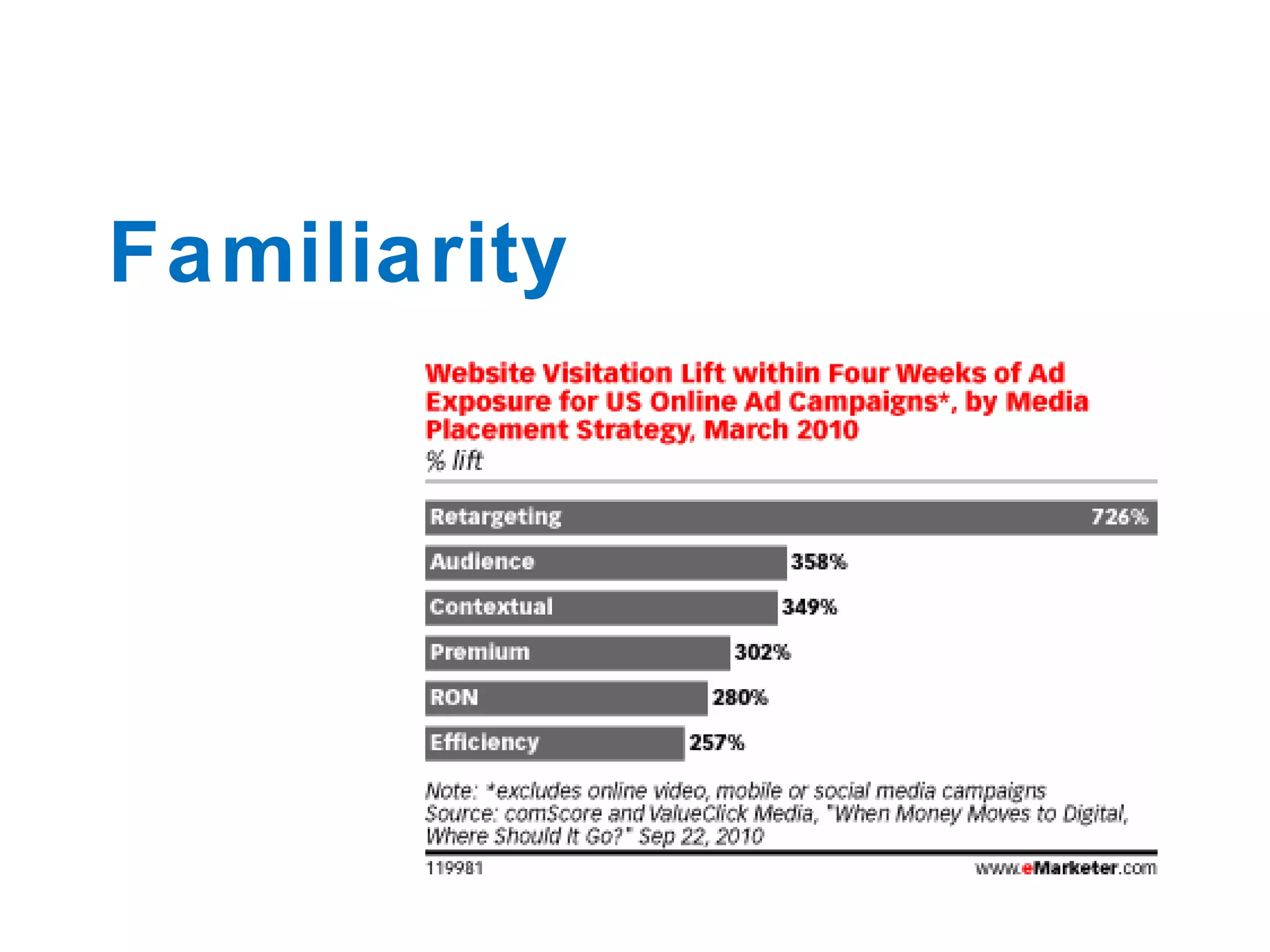 Familiarity

Website Visitation Lift within Four Weeks of Ad Exposure for US Online Ad Campaigns*, by Media Placement Strategy, March 2010
% lift

Retargeting 726%
Audience 358%
Contextual 349%
Premium 302%
RON 280%
Efficiency 257%

Note: *excludes online video, mobile or social media campaigns
Source: comScore and ValueClick Media, "When Money Moves to Digital, Where Should It Go?" Sep 22, 2010

119981 www.eMarketer.com